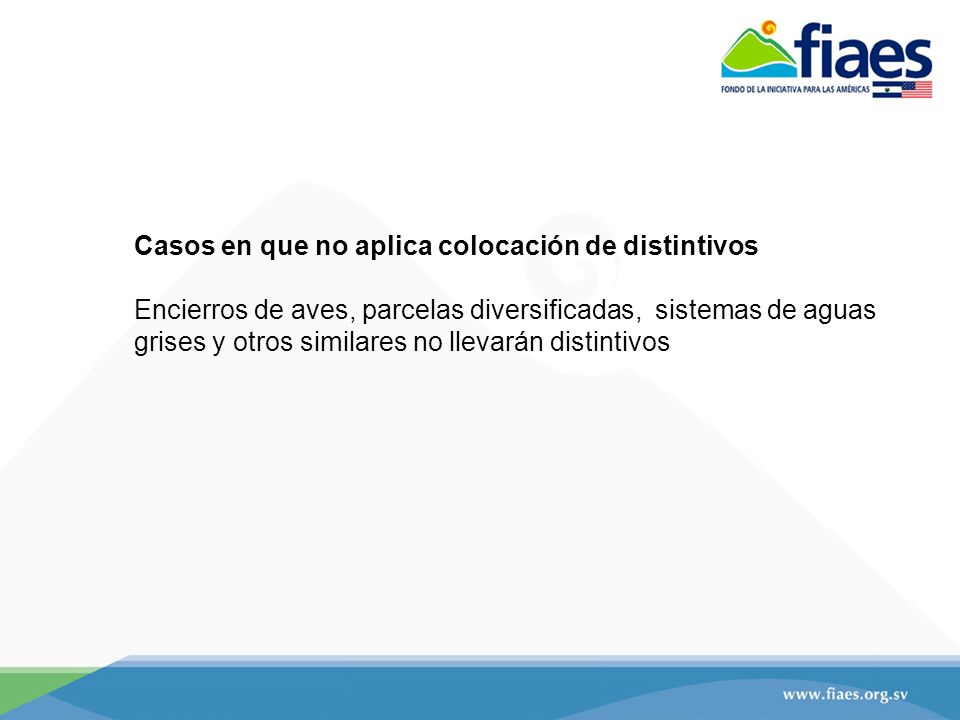 fiaes
FONDO DE LA INICIATIVA PARA LAS AMÉRICAS

Casos en que no aplica colocación de distintivos

Encierros de aves, parcelas diversificadas, sistemas de aguas grises y otros similares no llevarán distintivos

www.fiaes.org.sv